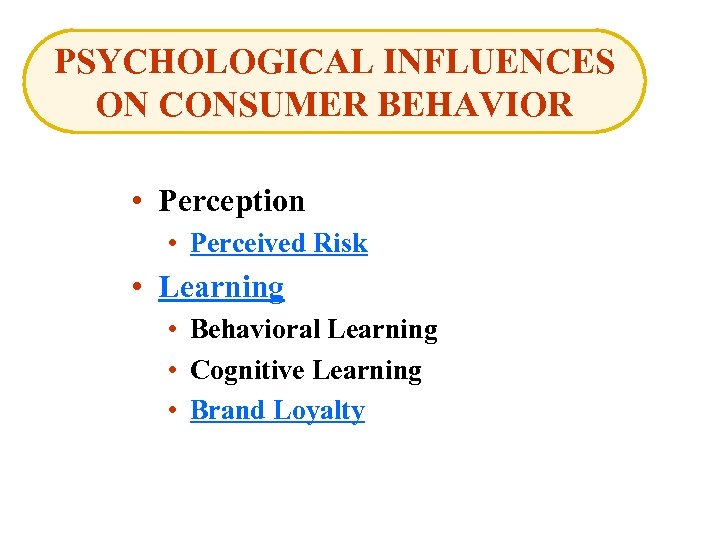 PSYCHOLOGICAL INFLUENCES ON CONSUMER BEHAVIOR

• Perception
  • Perceived Risk
• Learning
  • Behavioral Learning
  • Cognitive Learning
  • Brand Loyalty